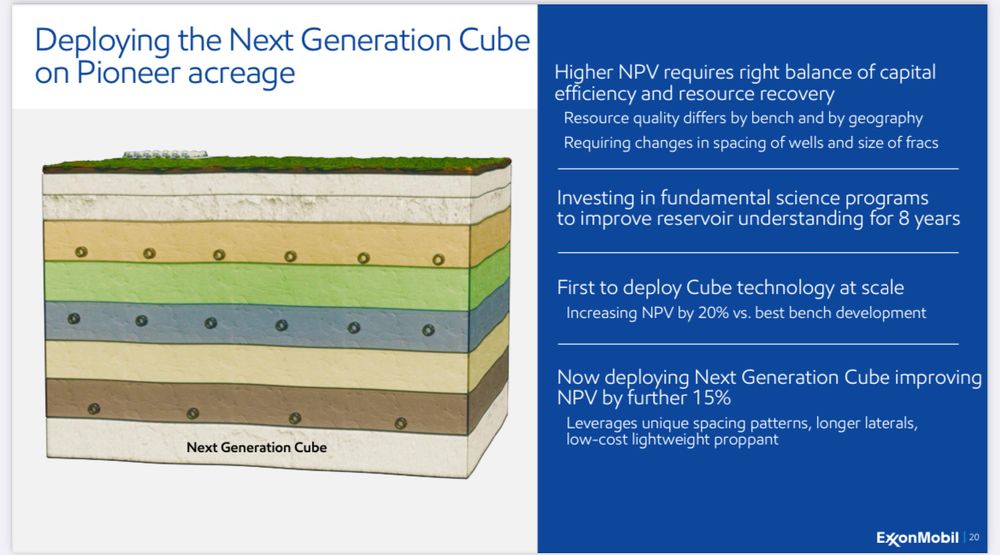 Deploying the Next Generation Cube on Pioneer acreage

Next Generation Cube

Higher NPV requires right balance of capital efficiency and resource recovery

Resource quality differs by bench and by geography

Requiring changes in spacing of wells and size of fracs

Investing in fundamental science programs to improve reservoir understanding for 8 years

First to deploy Cube technology at scale

Increasing NPV by 20% vs. best bench development

Now deploying Next Generation Cube improving NPV by further 15%

Leverages unique spacing patterns, longer laterals, low-cost lightweight proppant

ExxonMobil | 20